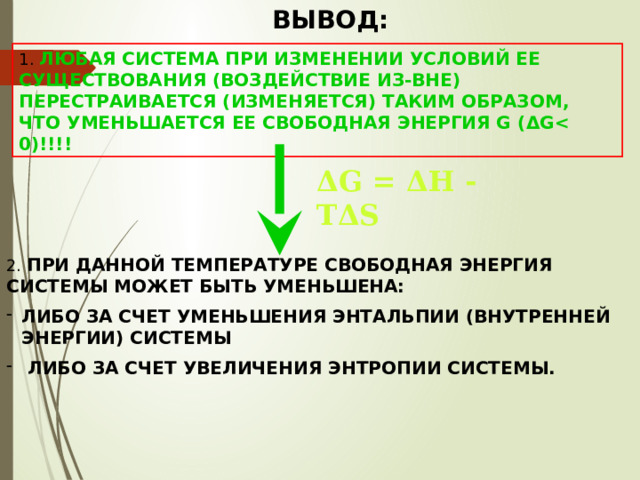 ВЫВОД:

1. ЛЮБАЯ СИСТЕМА ПРИ ИЗМЕНЕНИИ УСЛОВИЙ ЕЕ СУЩЕСТВОВАНИЯ (ВОЗДЕЙСТВИЕ ИЗ-ВНЕ) ПЕРЕСТРАИВАЕТСЯ (ИЗМЕНЯЕТСЯ) ТАКИМ ОБРАЗОМ, ЧТО УМЕНЬШАЕТСЯ ЕЕ СВОБОДНАЯ ЭНЕРГИЯ G ($\Delta G < 0$)!!!!

$\Delta G = \Delta H - T\Delta S$

2. ПРИ ДАННОЙ ТЕМПЕРАТУРЕ СВОБОДНАЯ ЭНЕРГИЯ СИСТЕМЫ МОЖЕТ БЫТЬ УМЕНЬШЕНА:

- ЛИБО ЗА СЧЕТ УМЕНЬШЕНИЯ ЭНТАЛЬПИИ (ВНУТРЕННЕЙ ЭНЕРГИИ) СИСТЕМЫ

- ЛИБО ЗА СЧЕТ УВЕЛИЧЕНИЯ ЭНТРОПИИ СИСТЕМЫ.